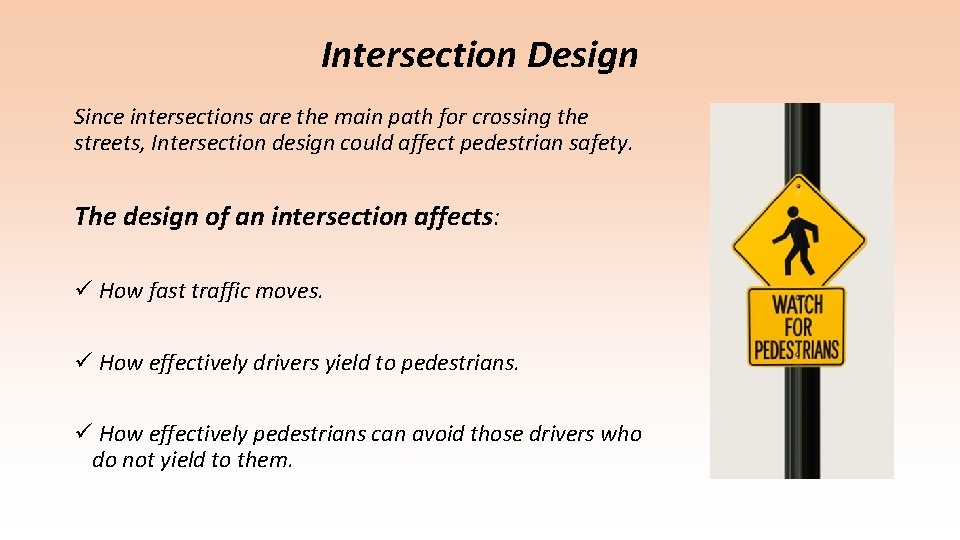 Intersection Design

Since intersections are the main path for crossing the streets, Intersection design could affect pedestrian safety.

The design of an intersection affects:

✓ How fast traffic moves.

✓ How effectively drivers yield to pedestrians.

✓ How effectively pedestrians can avoid those drivers who do not yield to them.

WATCH FOR PEDESTRIANS